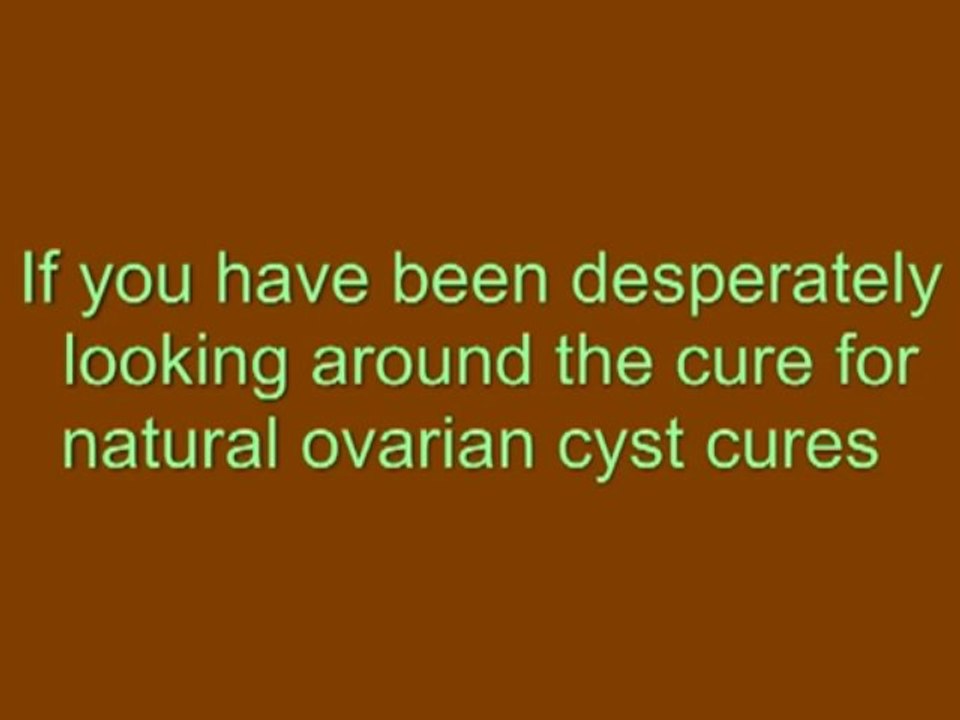 If you have been desperately looking around the cure for natural ovarian cyst cures